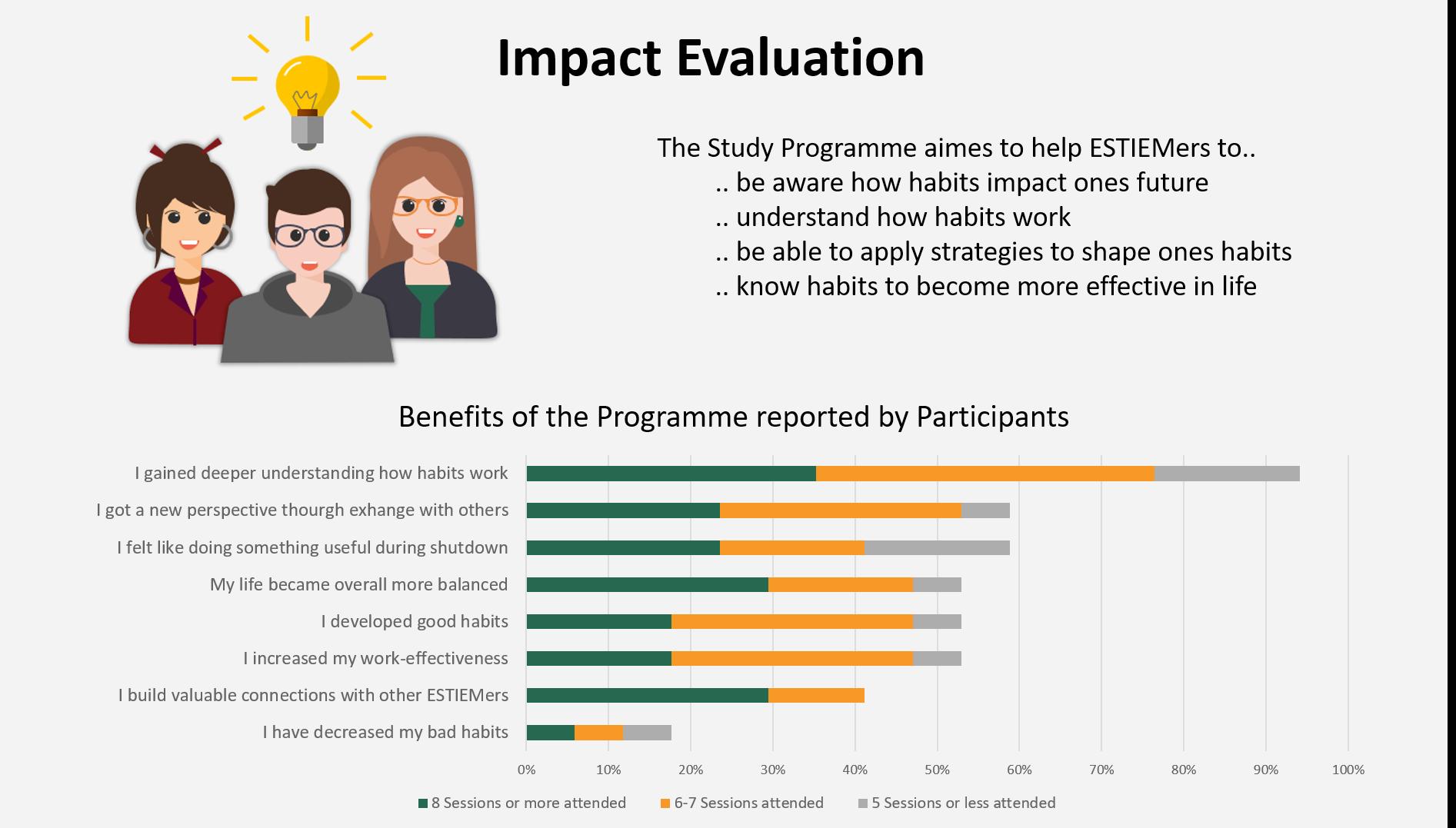 Impact Evaluation

The Study Programme aimes to help ESTIEMers to..
.. be aware how habits impact ones future
.. understand how habits work
.. be able to apply strategies to shape ones habits
.. know habits to become more effective in life

Benefits of the Programme reported by Participants

I gained deeper understanding how habits work
I got a new perspective thourgh exhange with others
I felt like doing something useful during shutdown
My life became overall more balanced
I developed good habits
I increased my work-effectiveness
I build valuable connections with other ESTIEMers
I have decreased my bad habits

0% 10% 20% 30% 40% 50% 60% 70% 80% 90% 100%

8 Sessions or more attended
6-7 Sessions attended
5 Sessions or less attended